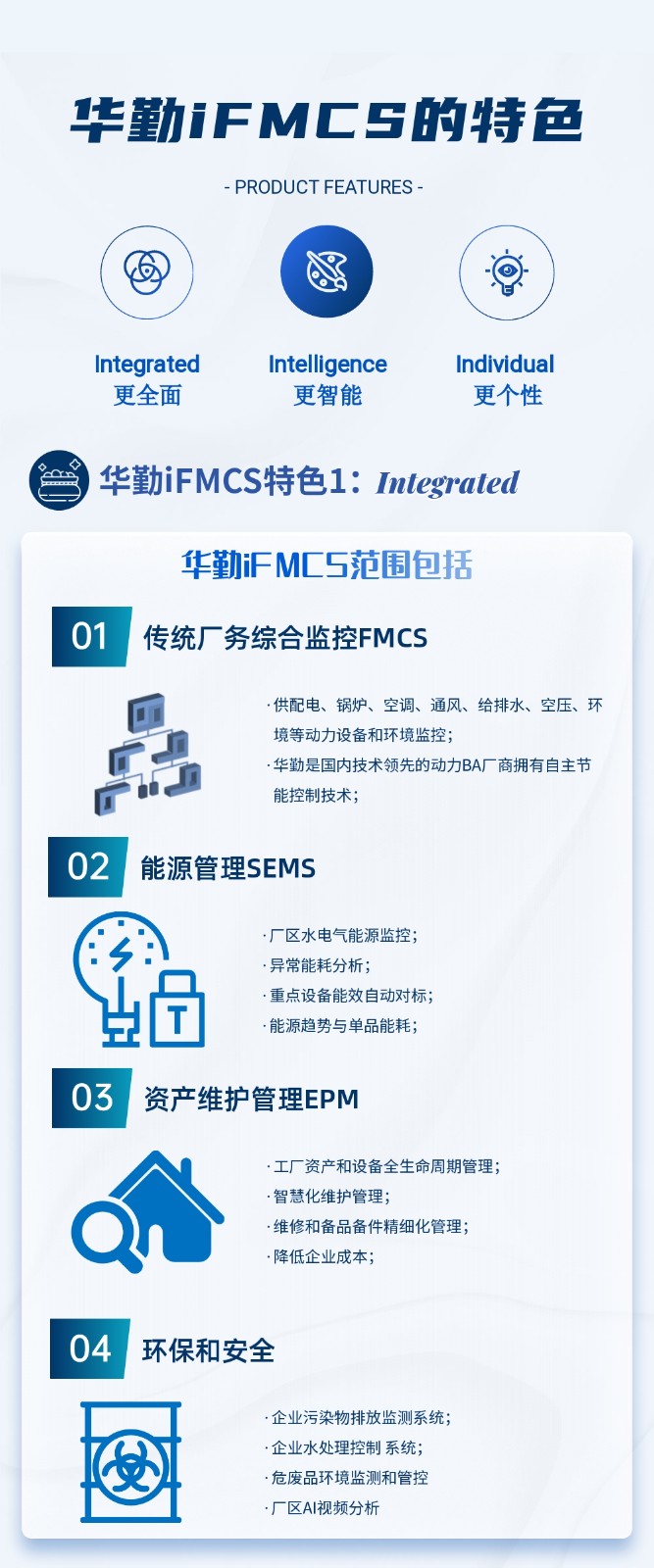 华勤iFMCS的特色

- PRODUCT FEATURES -

Integrated
更全面

Intelligence
更智能

Individual
更个性

华勤iFMCS特色1：Integrated

华勤iFMCS范围包括

01 传统厂务综合监控FMCS

·供配电、锅炉、空调、通风、给排水、空压、环境等动力设备和环境监控；
·华勤是国内技术领先的动力BA厂商拥有自主节能控制技术；

02 能源管理SEMS

·厂区水电气能源监控；
·异常能耗分析；
·重点设备能效自动对标；
·能源趋势与单品能耗；

03 资产维护管理EPM

·工厂资产和设备全生命周期管理；
·智慧化维护管理；
·维修和备品备件精细化管理；
·降低企业成本；

04 环保和安全

·企业污染物排放监测系统；
·企业水处理控制 系统；
·危废品环境监测和管控
·厂区AI视频分析